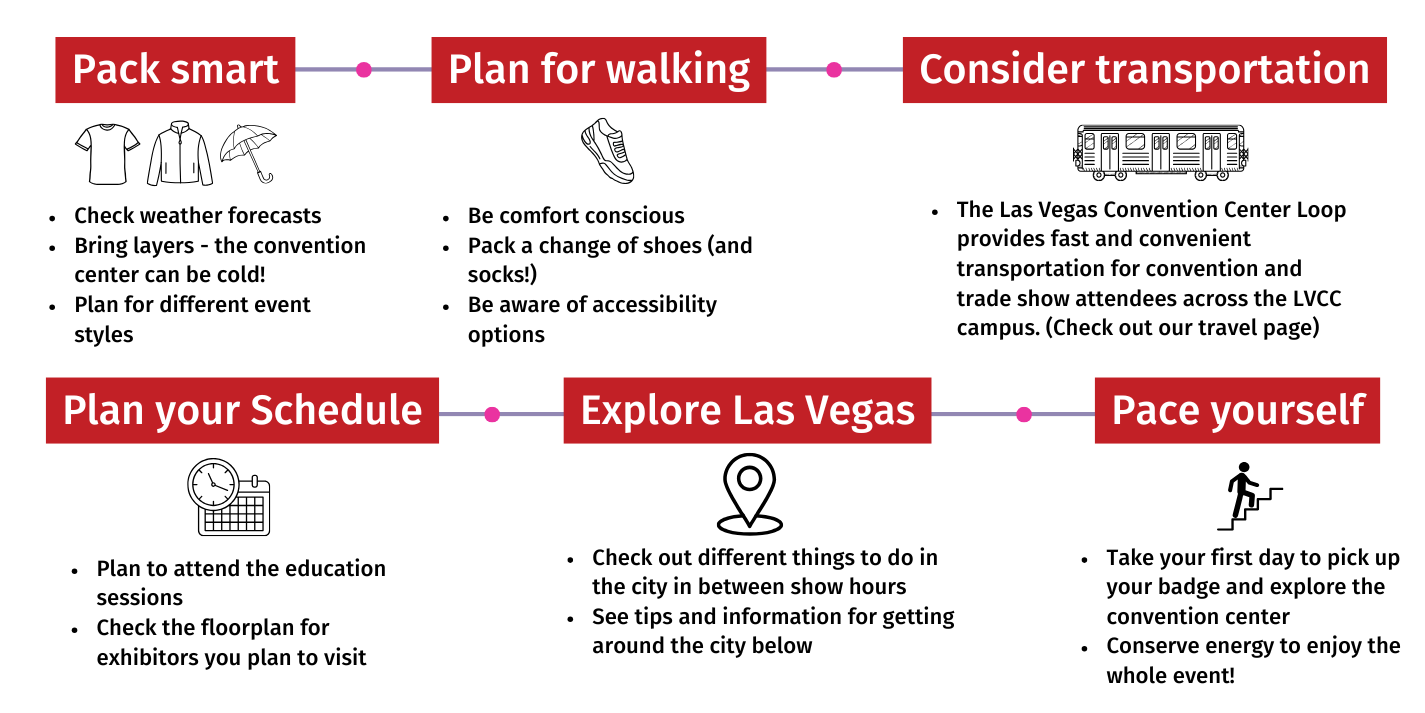 Pack smart

- Check weather forecasts
- Bring layers - the convention center can be cold!
- Plan for different event styles

Plan for walking

- Be comfort conscious
- Pack a change of shoes (and socks!)
- Be aware of accessibility options

Consider transportation

- The Las Vegas Convention Center Loop provides fast and convenient transportation for convention and trade show attendees across the LVCC campus. (Check out our travel page)

Plan your Schedule

- Plan to attend the education sessions
- Check the floorplan for exhibitors you plan to visit

Explore Las Vegas

- Check out different things to do in the city in between show hours
- See tips and information for getting around the city below

Pace yourself

- Take your first day to pick up your badge and explore the convention center
- Conserve energy to enjoy the whole event!